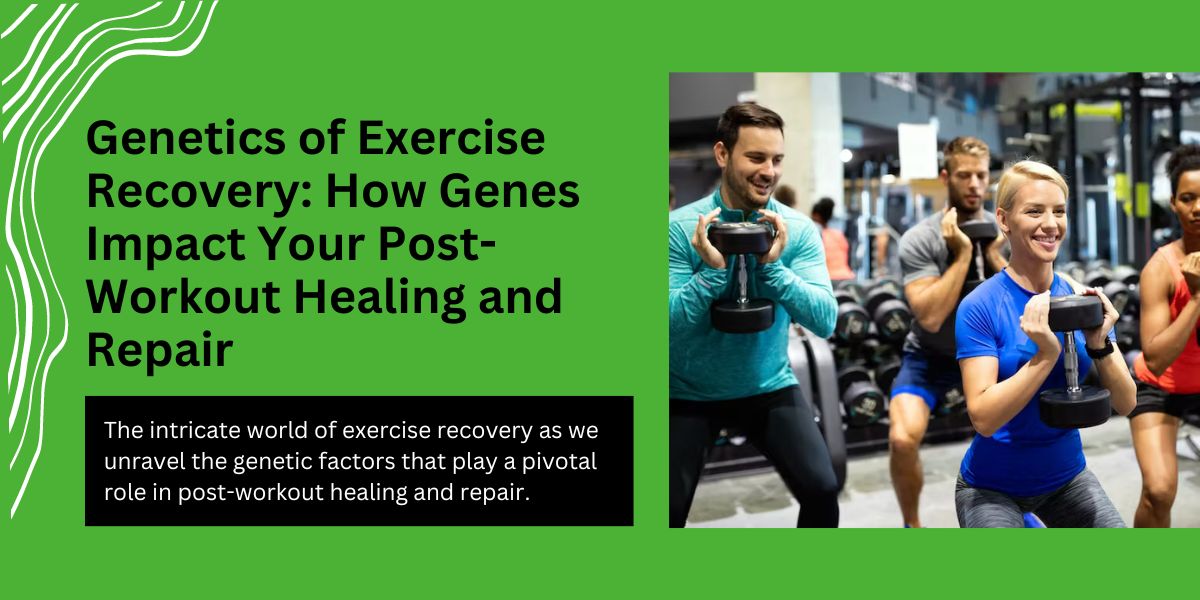 Genetics of Exercise Recovery: How Genes Impact Your Post-Workout Healing and Repair

The intricate world of exercise recovery as we unravel the genetic factors that play a pivotal role in post-workout healing and repair.